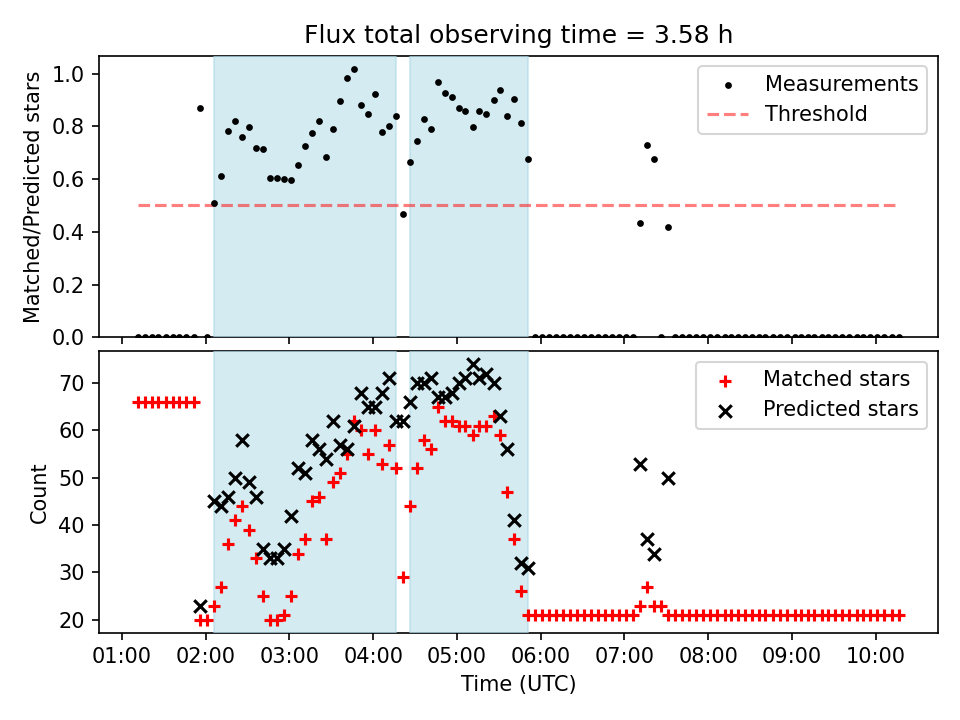 Flux total observing time = 3.58 h

Matched/Predicted stars

1.0
0.8
0.6
0.4
0.2
0.0

Measurements
Threshold

Count

70
60
50
40
30
20

Matched stars
Predicted stars

01:00 02:00 03:00 04:00 05:00 06:00 07:00 08:00 09:00 10:00

Time (UTC)